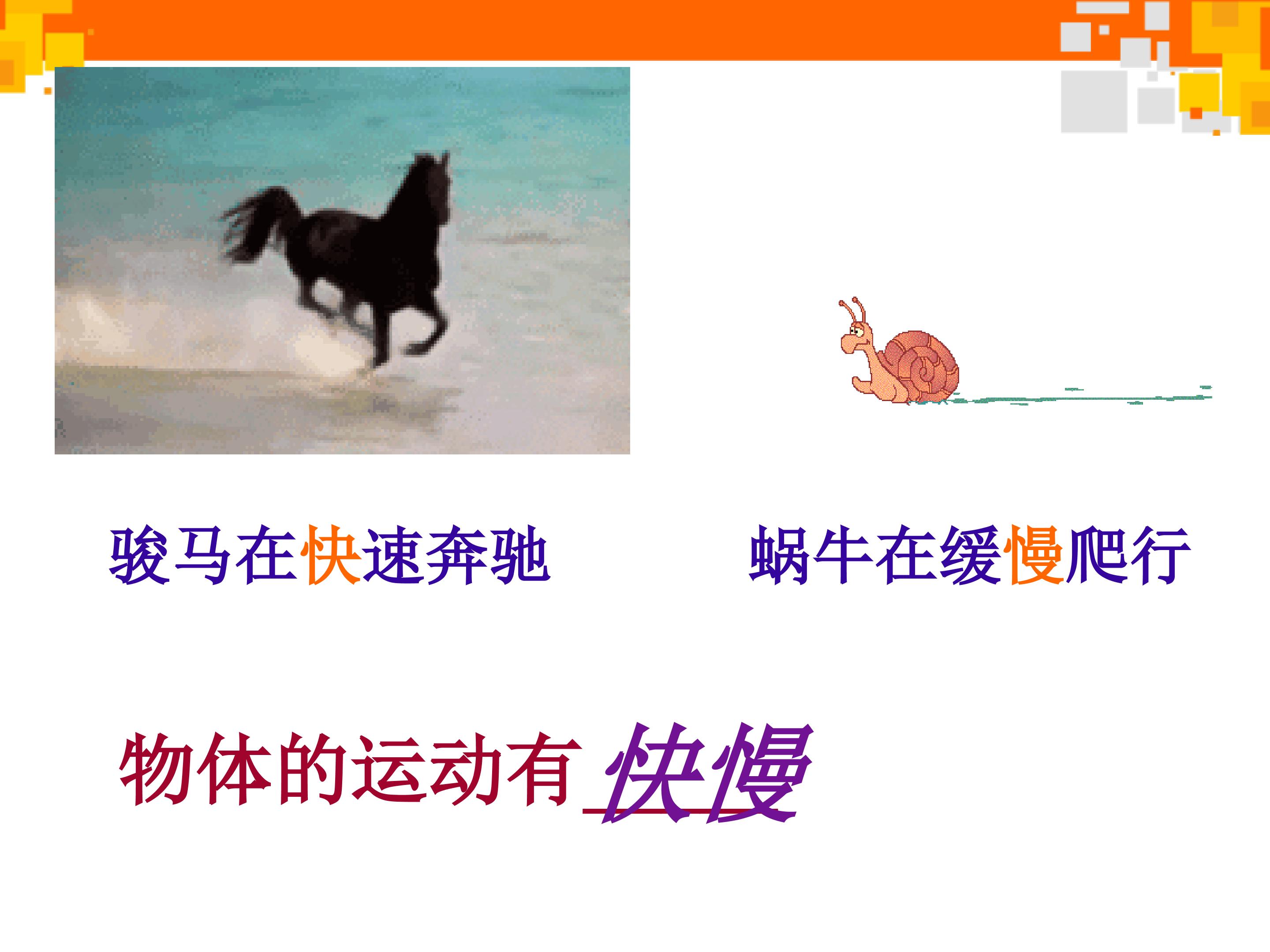 骏马在快速奔驰

蜗牛在缓慢爬行

物体的运动有快慢